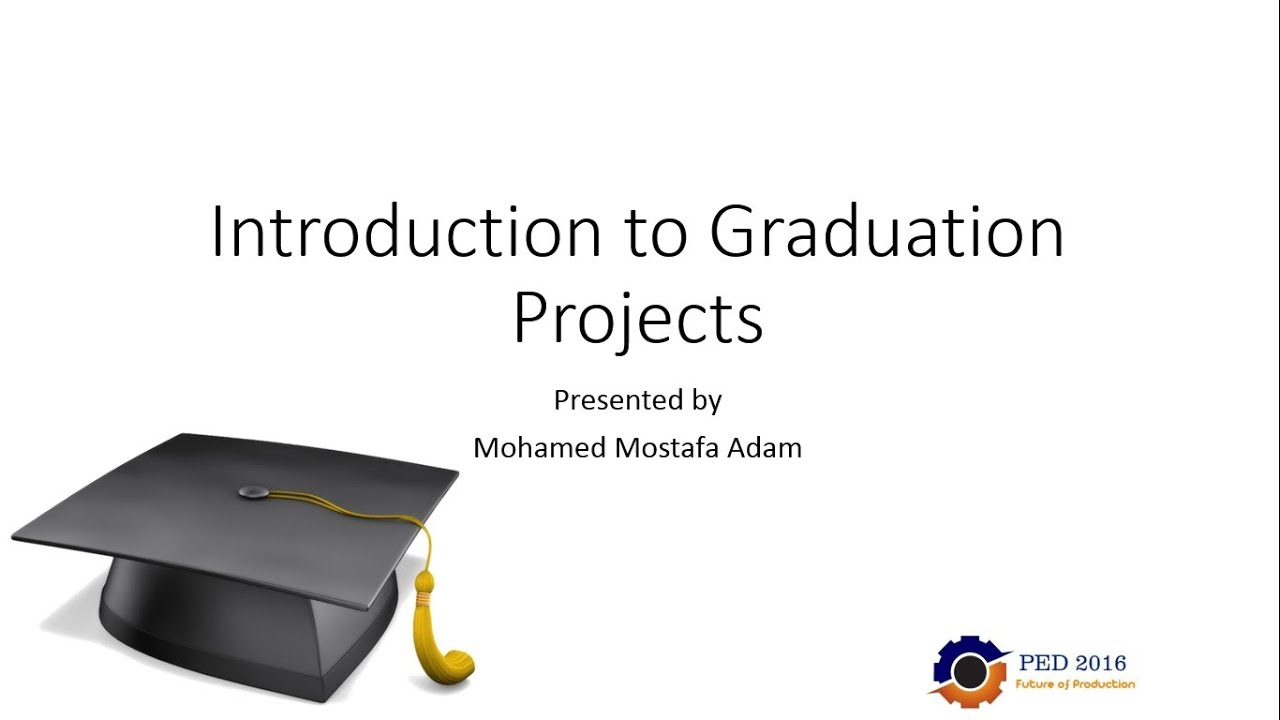 Introduction to Graduation Projects

Presented by

Mohamed Mostafa Adam

PED 2016
Future of Production